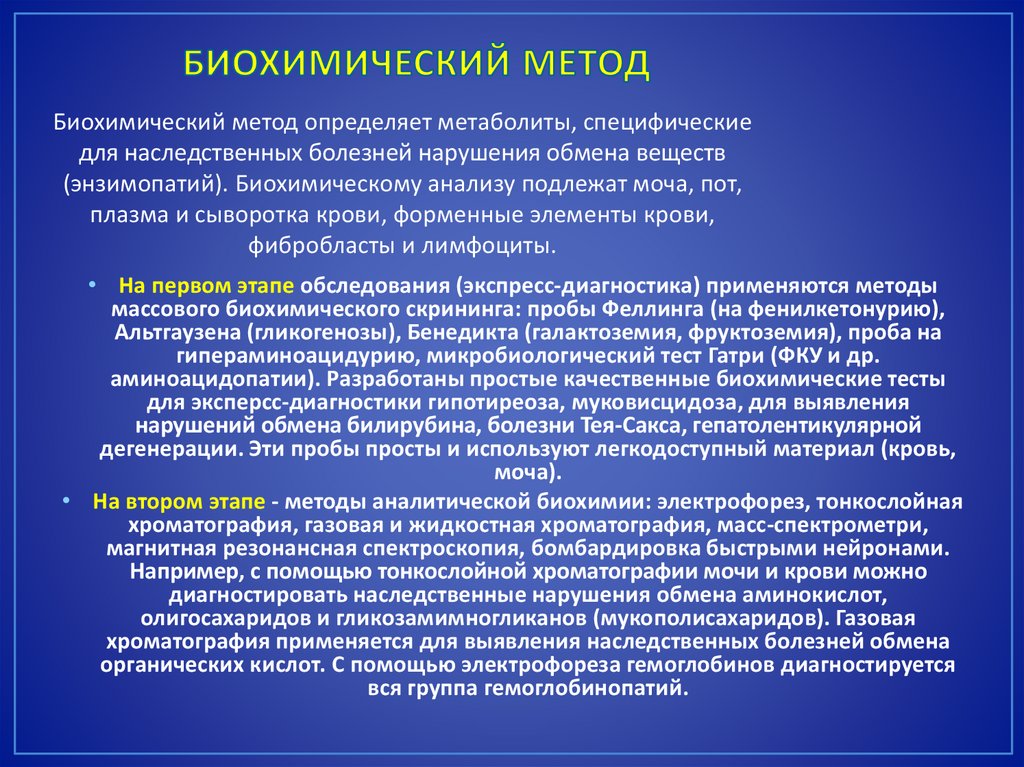 БИОХИМИЧЕСКИЙ МЕТОД

Биохимический метод определяет метаболиты, специфические для наследственных болезней нарушения обмена веществ (энзимопатий). Биохимическому анализу подлежат моча, пот, плазма и сыворотка крови, форменные элементы крови, фибробласты и лимфоциты.

• На первом этапе обследования (экспресс-диагностика) применяются методы массового биохимического скрининга: пробы Феллинга (на фенилкетонурию), Альтгаузена (гликогенозы), Бенедикта (галактоземия, фруктоземия), проба на гипераминоацидурию, микробиологический тест Гатри (ФКУ и др. аминоацидопатии). Разработаны простые качественные биохимические тесты для эксперсс-диагностики гипотиреоза, муковисцидоза, для выявления нарушений обмена билирубина, болезни Тея-Сакса, гепатолентикулярной дегенерации. Эти пробы просты и используют легкодоступный материал (кровь, моча).

• На втором этапе - методы аналитической биохимии: электрофорез, тонкослойная хроматография, газовая и жидкостная хроматография, масс-спектрометри, магнитная резонансная спектроскопия, бомбардировка быстрыми нейронами. Например, с помощью тонкослойной хроматографии мочи и крови можно диагностировать наследственные нарушения обмена аминокислот, олигосахаридов и гликозамимногликанов (мукополисахаридов). Газовая хроматография применяется для выявления наследственных болезней обмена органических кислот. С помощью электрофореза гемоглобинов диагностируется вся группа гемоглобинопатий.